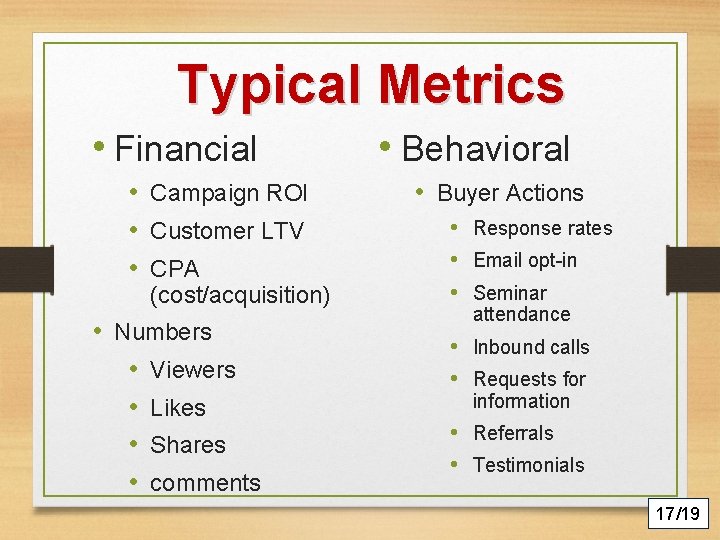 Typical Metrics

• Financial
  • Campaign ROI
  • Customer LTV
  • CPA (cost/acquisition)
• Numbers
  • Viewers
  • Likes
  • Shares
  • comments

• Behavioral
  • Buyer Actions
    • Response rates
    • Email opt-in
    • Seminar attendance
    • Inbound calls
    • Requests for information
    • Referrals
    • Testimonials

17/19